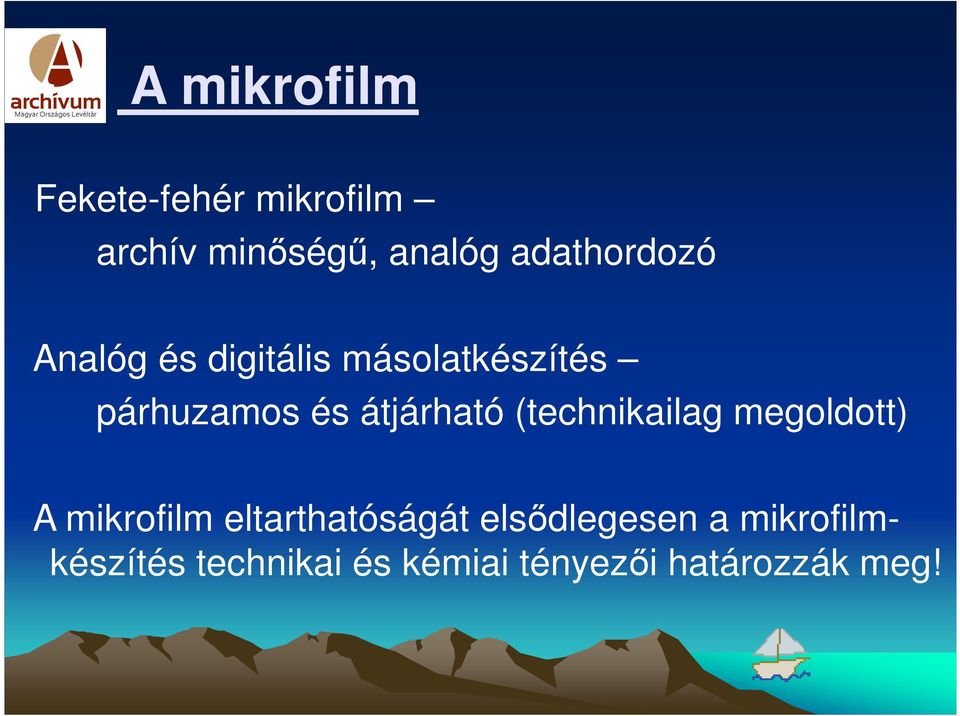 archívum
Magyar Országos Levéltár

A mikrofilm

Fekete-fehér mikrofilm –
archív minőségű, analóg adathordozó

Analóg és digitális másolatkészítés –
párhuzamos és átjárható (technikailag megoldott)

A mikrofilm eltarthatóságát elsődlegesen a mikrofilmkészítés technikai és kémiai tényezői határozzák meg!